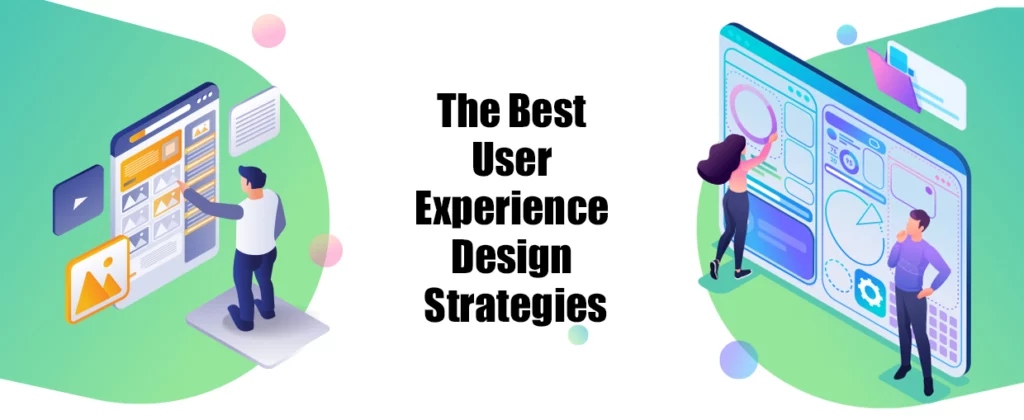 The Best User Experience Design Strategies